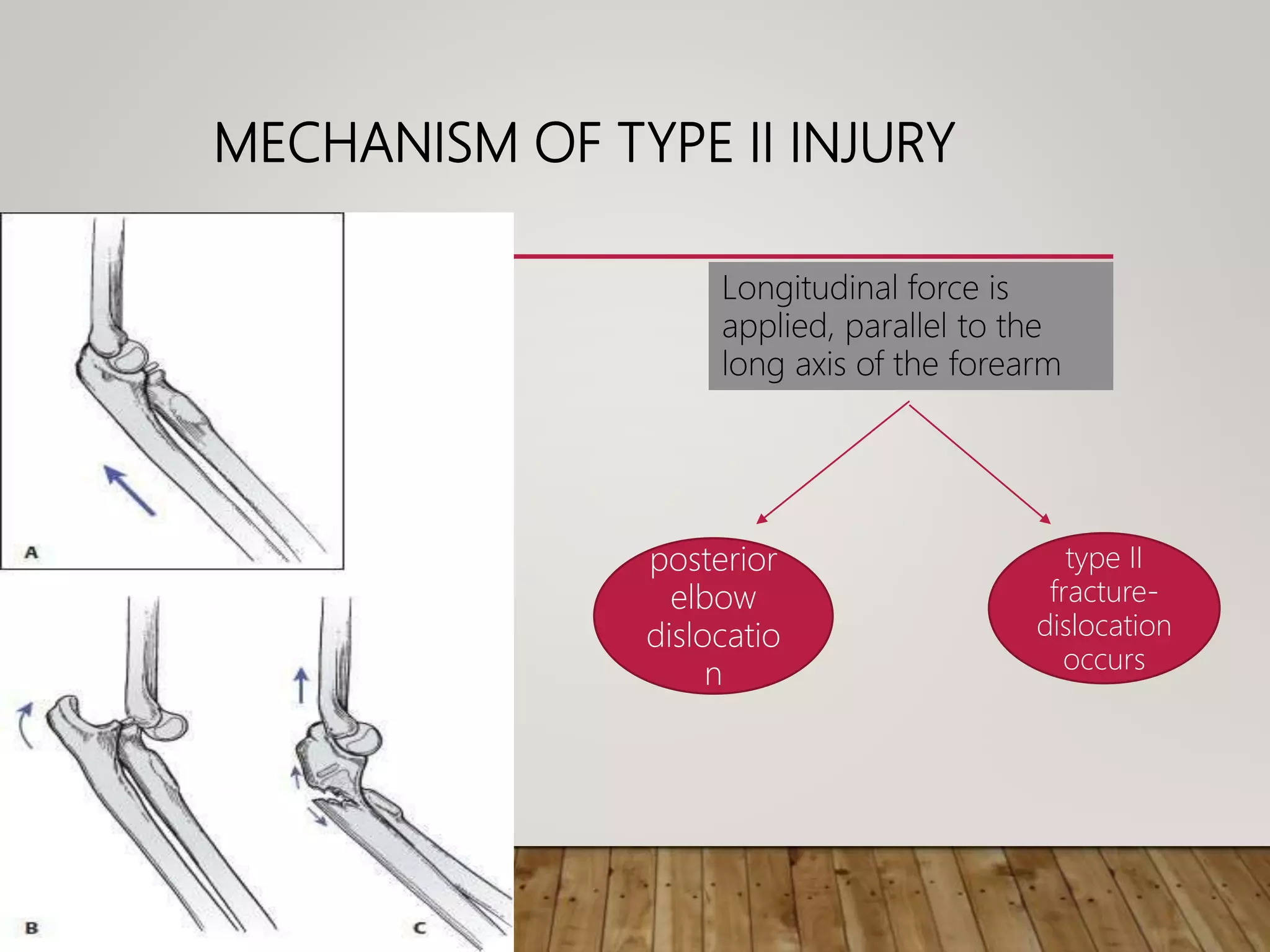 MECHANISM OF TYPE II INJURY

A

B

C

Longitudinal force is applied, parallel to the long axis of the forearm

posterior elbow dislocation

type II fracture-dislocation occurs